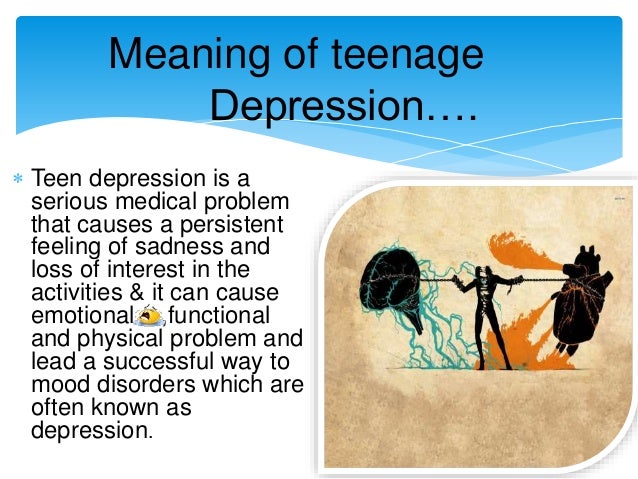 Meaning of teenage Depression….

* Teen depression is a serious medical problem that causes a persistent feeling of sadness and loss of interest in the activities & it can cause emotional functional and physical problem and lead a successful way to mood disorders which are often known as depression.